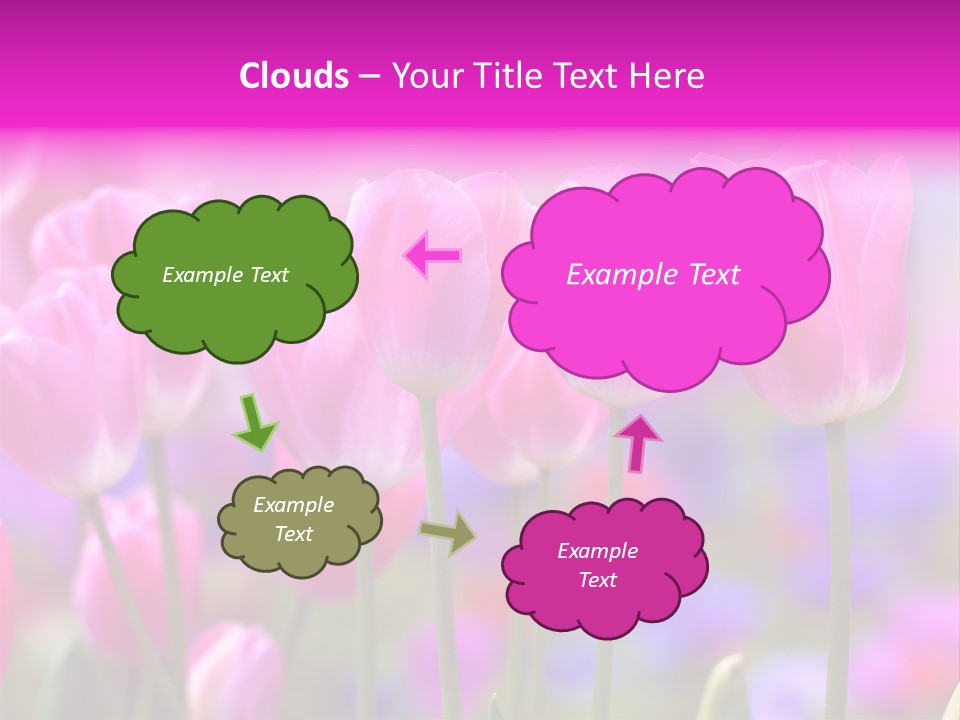 Clouds – Your Title Text Here

Example Text

Example Text

Example Text

Example Text